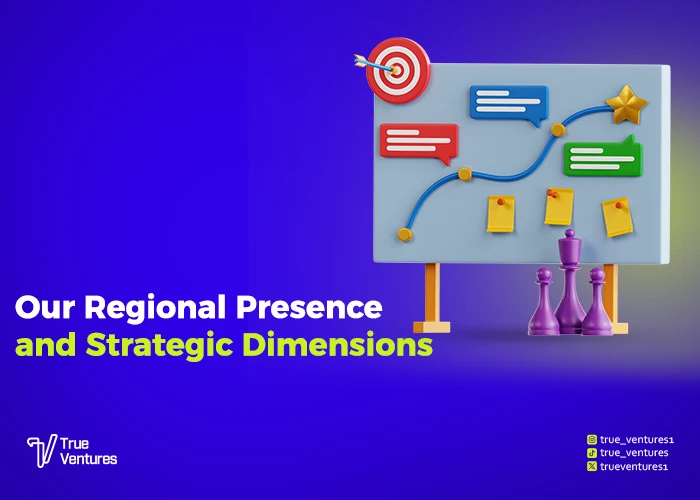 Our Regional Presence
and Strategic Dimensions

True
Ventures

true_ventures1
true_ventures
trueventures1